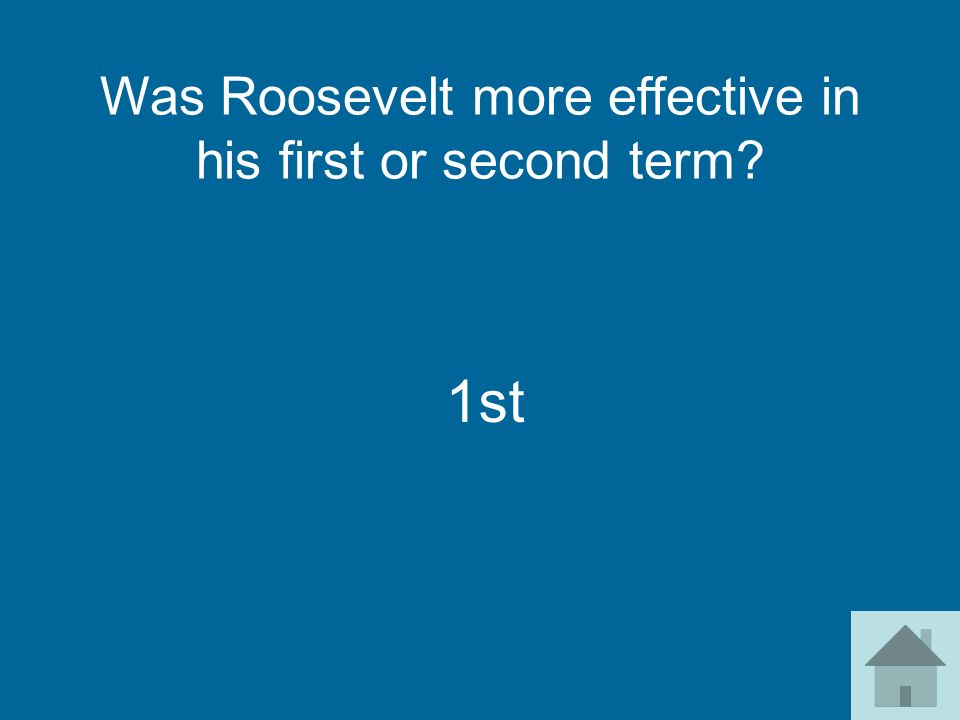 Was Roosevelt more effective in his first or second term?

1st